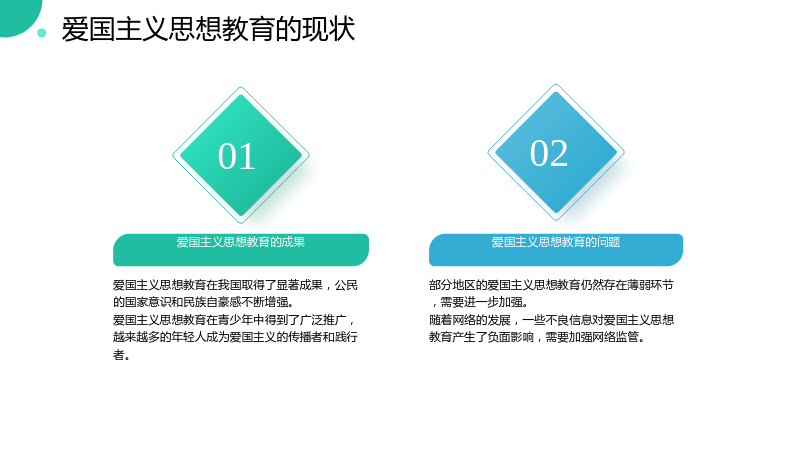 爱国主义思想教育的现状

01

爱国主义思想教育的成果

爱国主义思想教育在我国取得了显著成果，公民的国家意识和民族自豪感不断增强。

爱国主义思想教育在青少年中得到了广泛推广，越来越多的年轻人成为爱国主义的传播者和践行者。

02

爱国主义思想教育的问题

部分地区的爱国主义思想教育仍然存在薄弱环节，需要进一步加强。

随着网络的发展，一些不良信息对爱国主义思想教育产生了负面影响，需要加强网络监管。